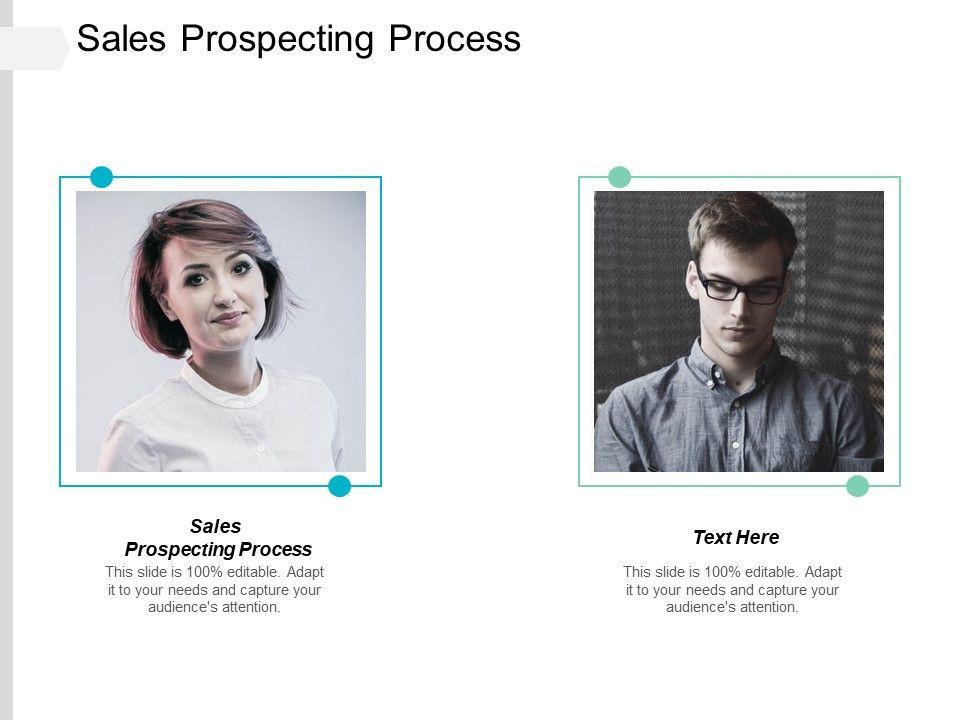 Sales Prospecting Process

Sales Prospecting Process

This slide is 100% editable. Adapt it to your needs and capture your audience's attention.

Text Here

This slide is 100% editable. Adapt it to your needs and capture your audience's attention.